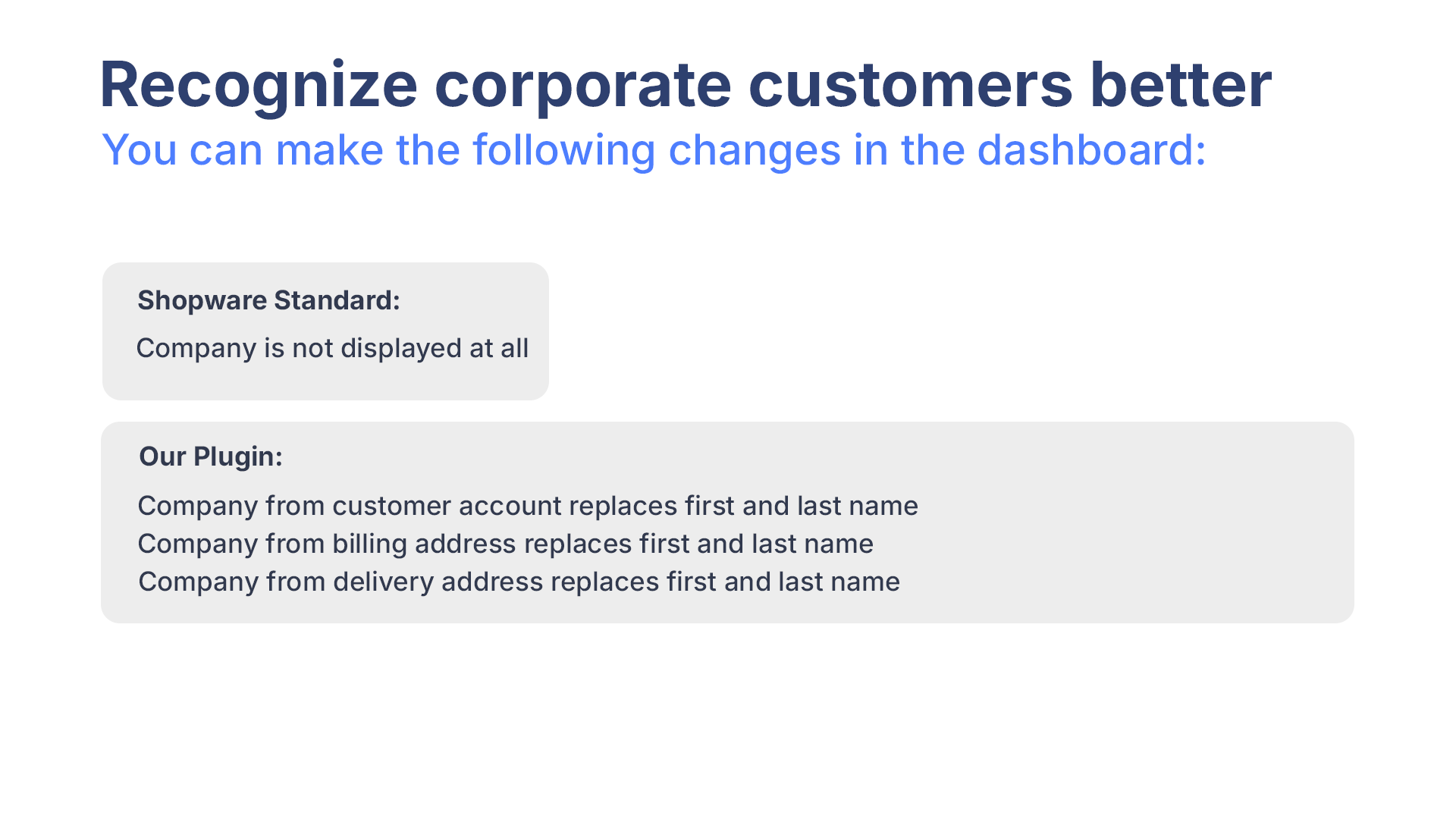 Recognize corporate customers better
You can make the following changes in the dashboard:

Shopware Standard:
Company is not displayed at all

Our Plugin:
Company from customer account replaces first and last name
Company from billing address replaces first and last name
Company from delivery address replaces first and last name